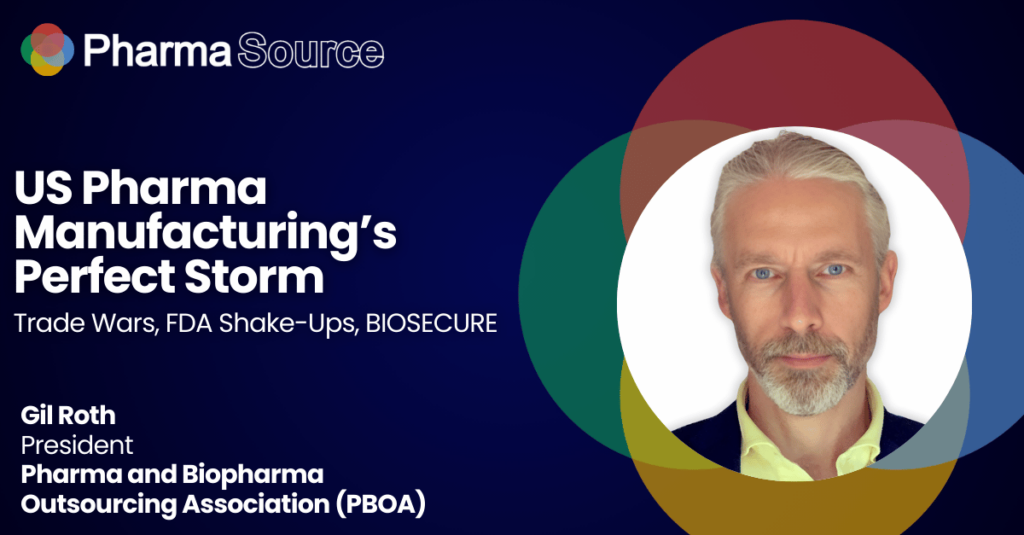 PharmaSource

US Pharma Manufacturing's Perfect Storm

Trade Wars, FDA Shake-Ups, BIOSECURE

Gil Roth
President
Pharma and Biopharma Outsourcing Association (PBOA)